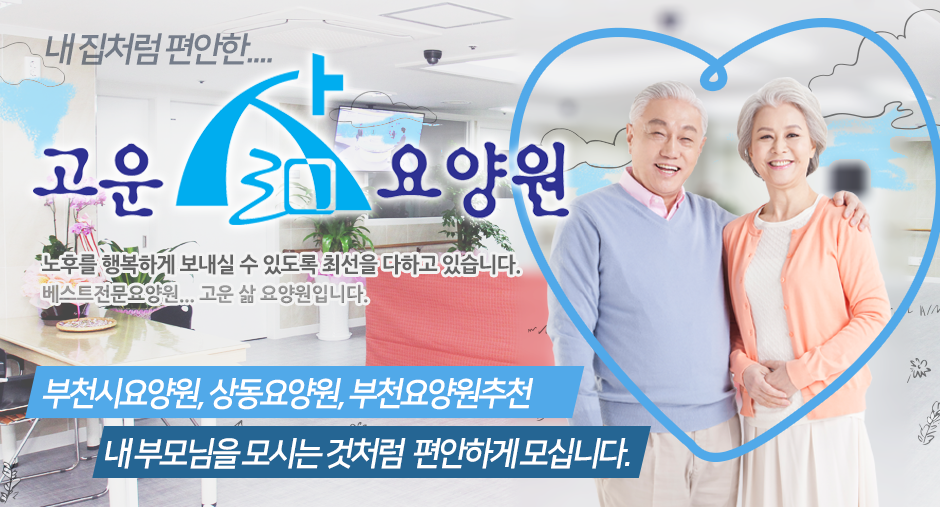 내 집처럼 편안한....

고운 삶 요양원

노후를 행복하게 보내실 수 있도록 최선을 다하고 있습니다.
베스트전문요양원... 고운 삶 요양원입니다.

부천시요양원, 상동요양원, 부천요양원추천

내 부모님을 모시는 것처럼 편안하게 모십니다.